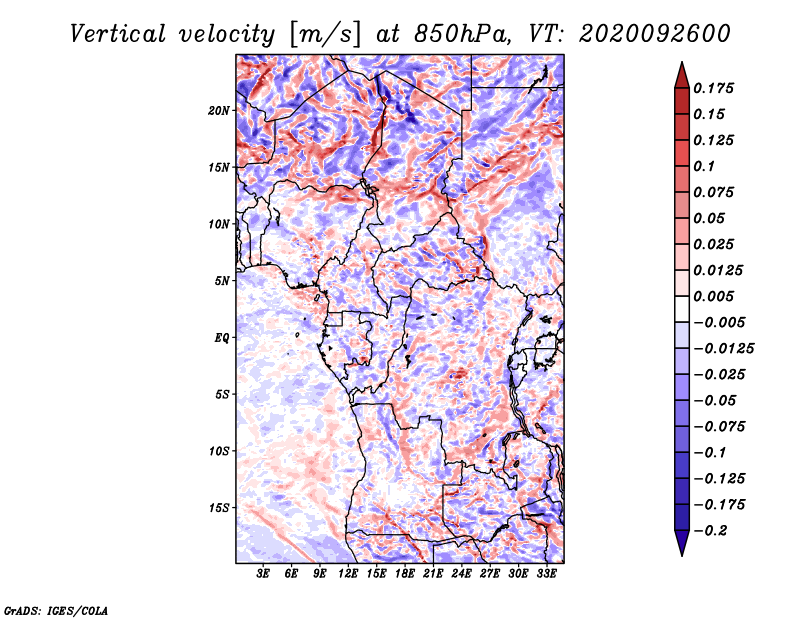 Vertical velocity [m/s] at 850hPa, VT: 2020092600

20N
15N
10N
5N
EQ
5S
10S
15S

3E 6E 9E 12E 15E 18E 21E 24E 27E 30E 33E

0.175
0.15
0.125
0.1
0.075
0.05
0.025
0.0125
0.005
−0.005
−0.0125
−0.025
−0.05
−0.075
−0.1
−0.125
−0.175
−0.2

GrADS: IGES/COLA